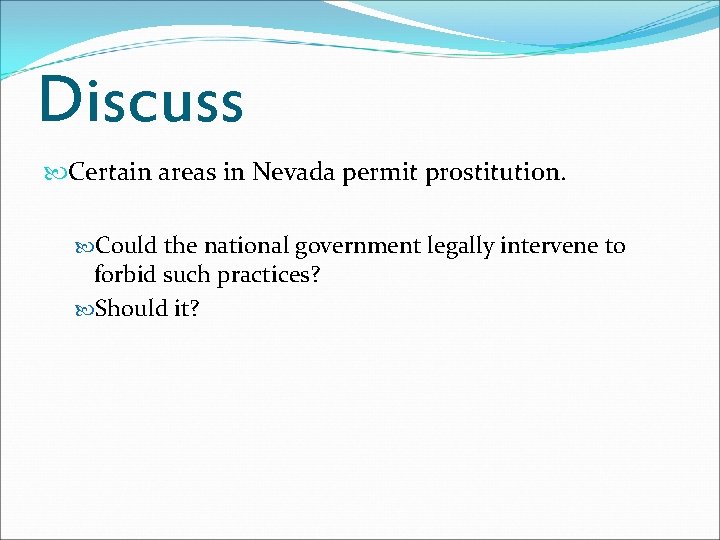 Discuss

Certain areas in Nevada permit prostitution.

Could the national government legally intervene to forbid such practices?

Should it?